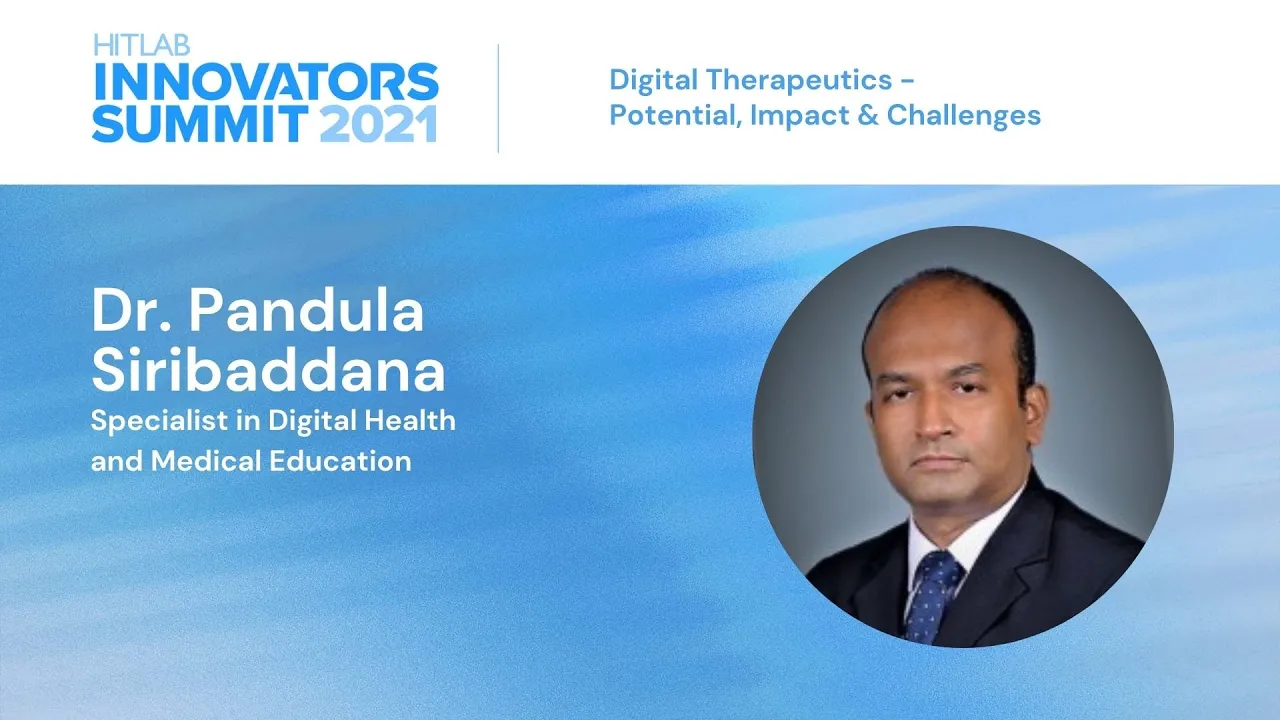 HITLAB
INNOVATORS
SUMMIT 2021

Digital Therapeutics - Potential, Impact & Challenges

Dr. Pandula Siribaddana
Specialist in Digital Health and Medical Education